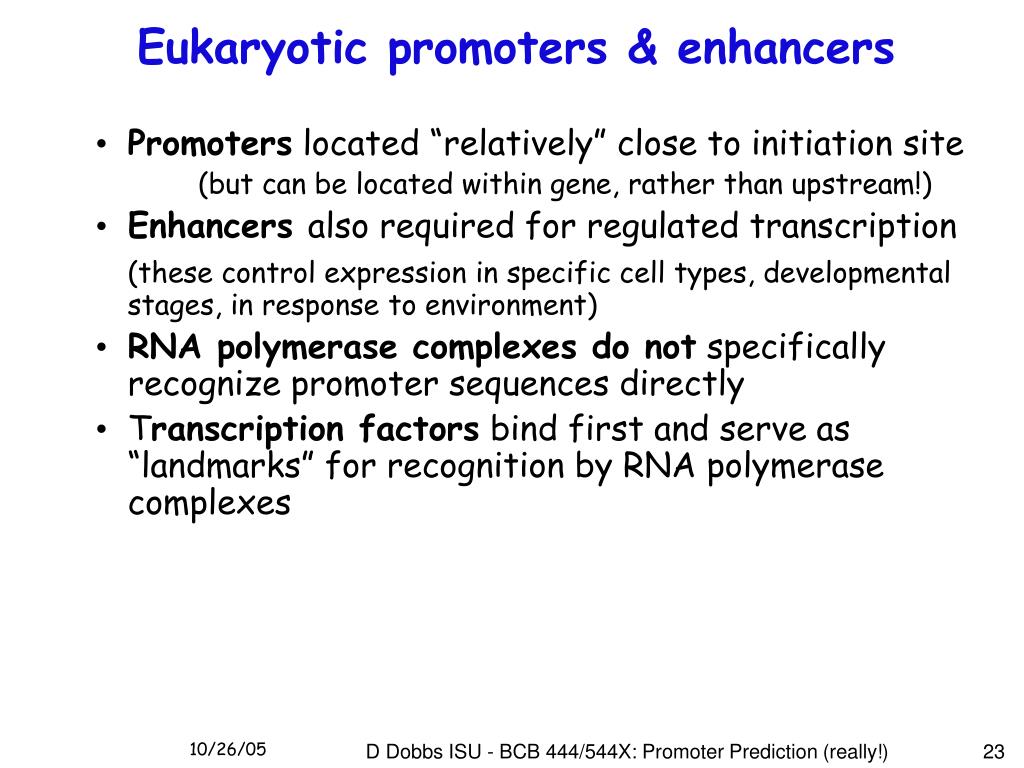 Eukaryotic promoters & enhancers

• Promoters located “relatively” close to initiation site
(but can be located within gene, rather than upstream!)

• Enhancers also required for regulated transcription
(these control expression in specific cell types, developmental stages, in response to environment)

• RNA polymerase complexes do not specifically recognize promoter sequences directly

• Transcription factors bind first and serve as “landmarks” for recognition by RNA polymerase complexes

10/26/05

D Dobbs ISU - BCB 444/544X: Promoter Prediction (really!)

23